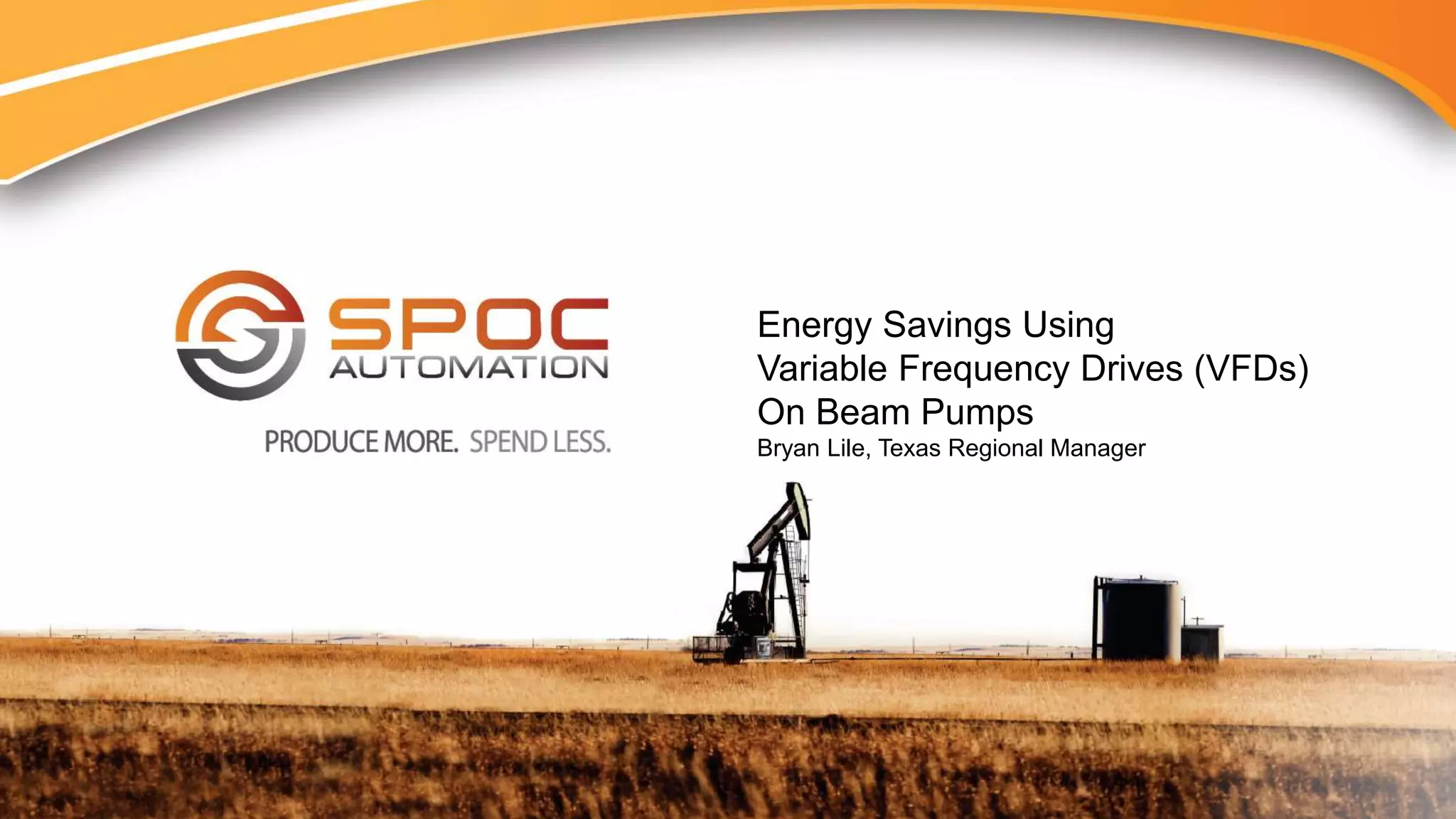 SPOC
AUTOMATION

PRODUCE MORE. SPEND LESS.

Energy Savings Using Variable Frequency Drives (VFDs) On Beam Pumps

Bryan Lile, Texas Regional Manager